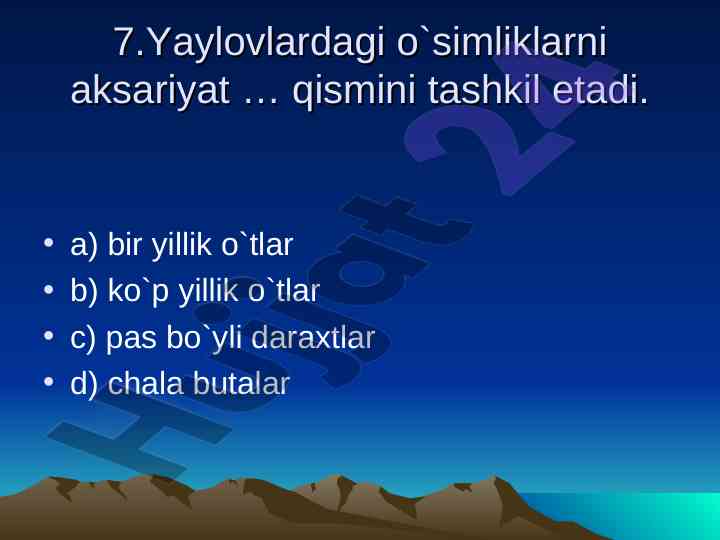 7.Yaylovlardagi o`simliklarni aksariyat … qismini tashkil etadi.

• a) bir yillik o`tlar
• b) ko`p yillik o`tlar
• c) pas bo`yli daraxtlar
• d) chala butalar

Hujjat 24